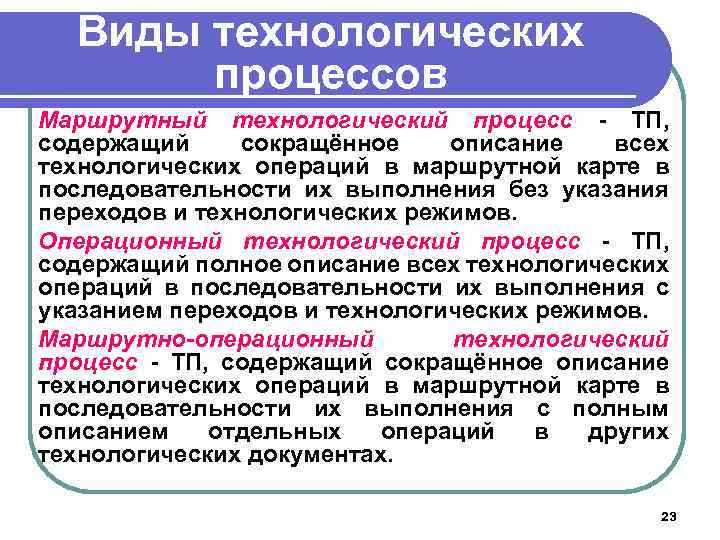 Виды технологических процессов

Маршрутный технологический процесс - ТП, содержащий сокращённое описание всех технологических операций в маршрутной карте в последовательности их выполнения без указания переходов и технологических режимов.

Операционный технологический процесс - ТП, содержащий полное описание всех технологических операций в последовательности их выполнения с указанием переходов и технологических режимов.

Маршрутно-операционный технологический процесс - ТП, содержащий сокращённое описание технологических операций в маршрутной карте в последовательности их выполнения с полным описанием отдельных операций в других технологических документах.

23